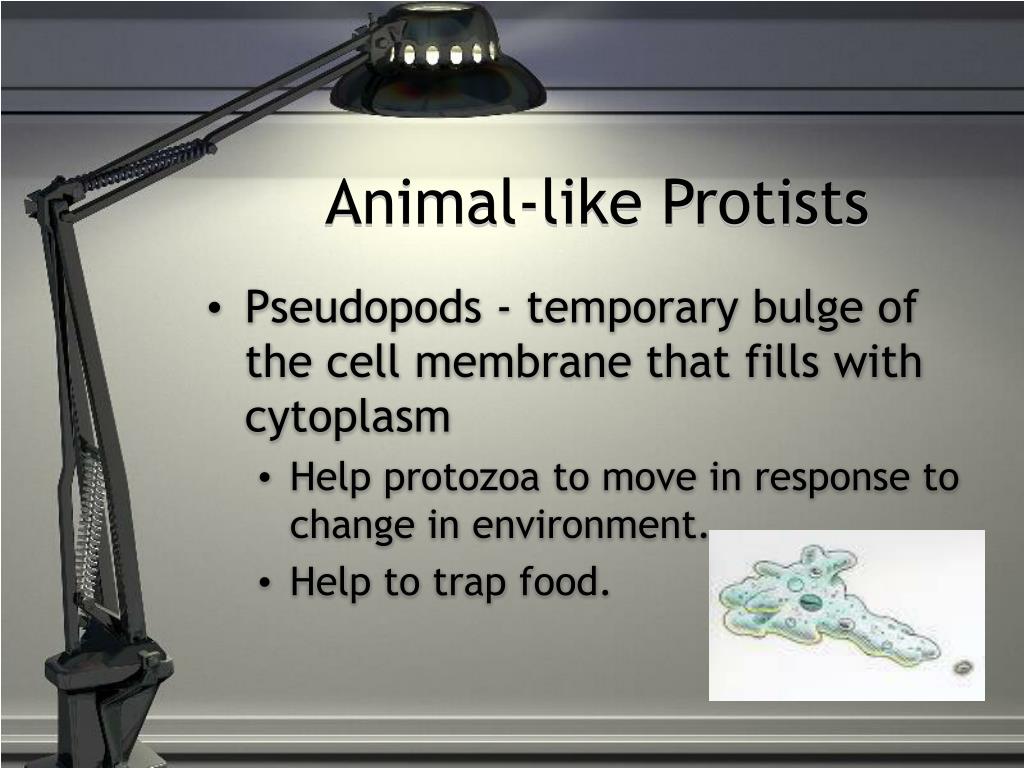 Animal-like Protists

• Pseudopods - temporary bulge of the cell membrane that fills with cytoplasm
  • Help protozoa to move in response to change in environment.
  • Help to trap food.